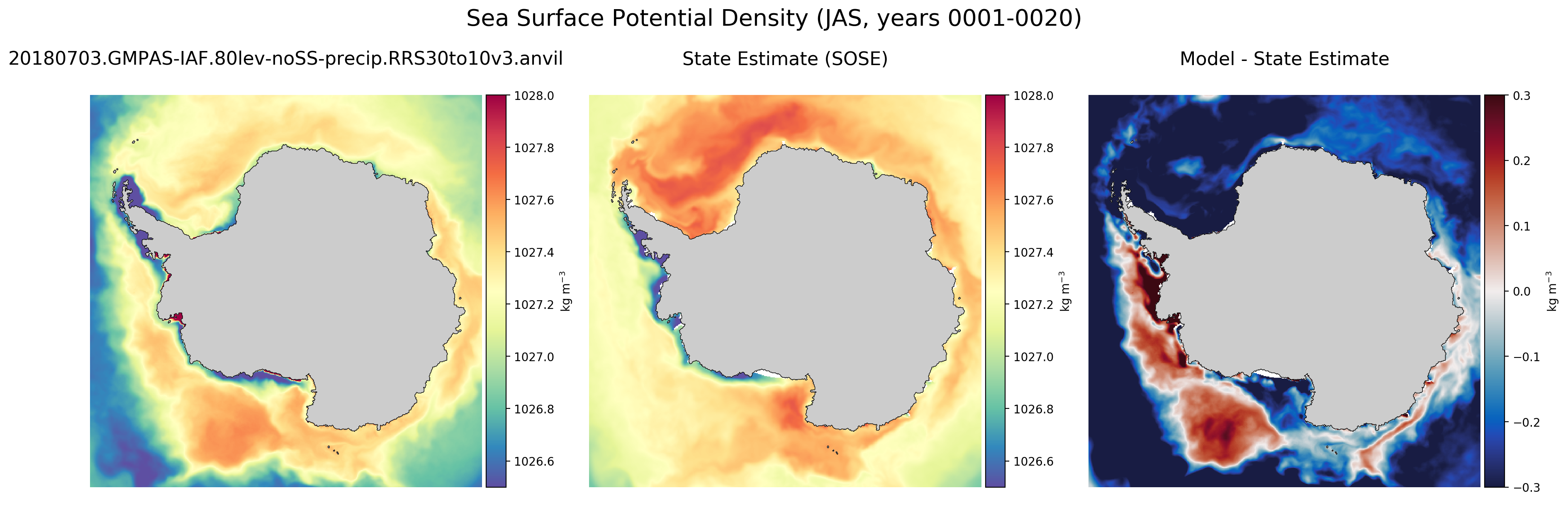 Sea Surface Potential Density (JAS, years 0001-0020)

20180703.GMPAS-IAF.80lev-noSS-precip.RRS30to10v3.anvil

1028.0
1027.8
1027.6
1027.4
1027.2
1027.0
1026.8
1026.6

kg m$^{-3}$

State Estimate (SOSE)

1028.0
1027.8
1027.6
1027.4
1027.2
1027.0
1026.8
1026.6

kg m$^{-3}$

Model - State Estimate

0.3
0.2
0.1
0.0
−0.1
−0.2
−0.3

kg m$^{-3}$